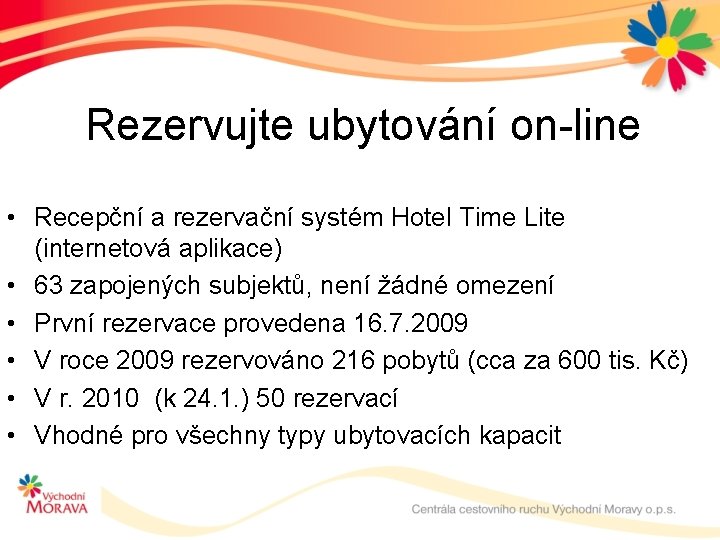 Rezervujte ubytování on-line

• Recepční a rezervační systém Hotel Time Lite (internetová aplikace)
• 63 zapojených subjektů, není žádné omezení
• První rezervace provedena 16.7.2009
• V roce 2009 rezervováno 216 pobytů (cca za 600 tis. Kč)
• V r. 2010 (k 24.1.) 50 rezervací
• Vhodné pro všechny typy ubytovacích kapacit

Východní MORAVA

Centrála cestovního ruchu Východní Moravy o.p.s.